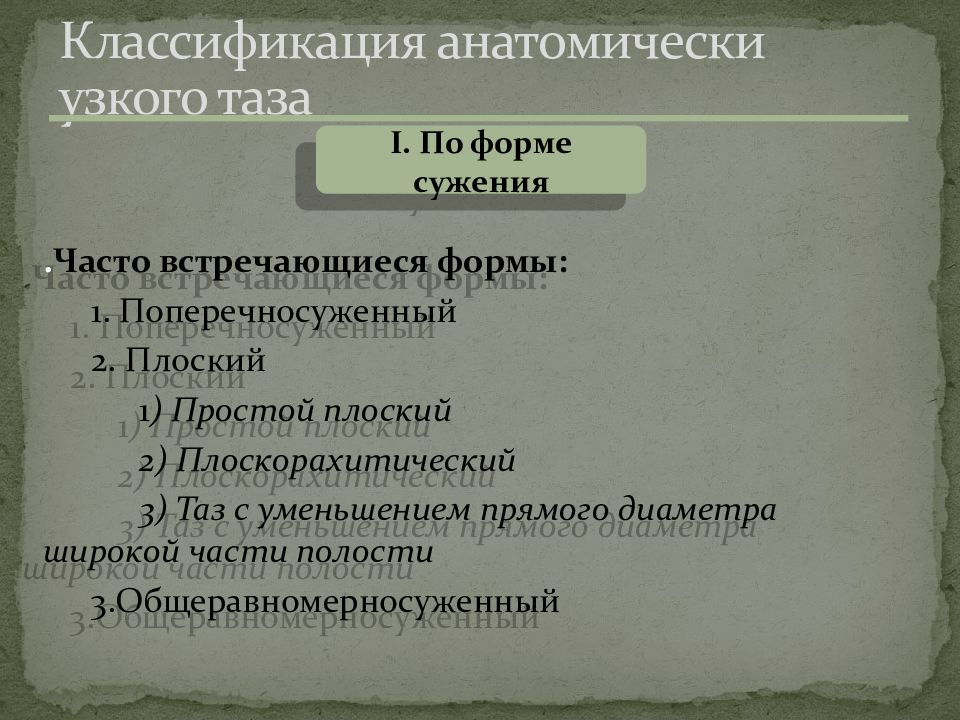 Классификация анатомически узкого таза

I. По форме сужения

.Часто встречающиеся формы:

1. Поперечносуженный

2. Плоский

1) Простой плоский

2) Плоскорахитический

3) Таз с уменьшением прямого диаметра широкой части полости

3.Общеравномерносуженный